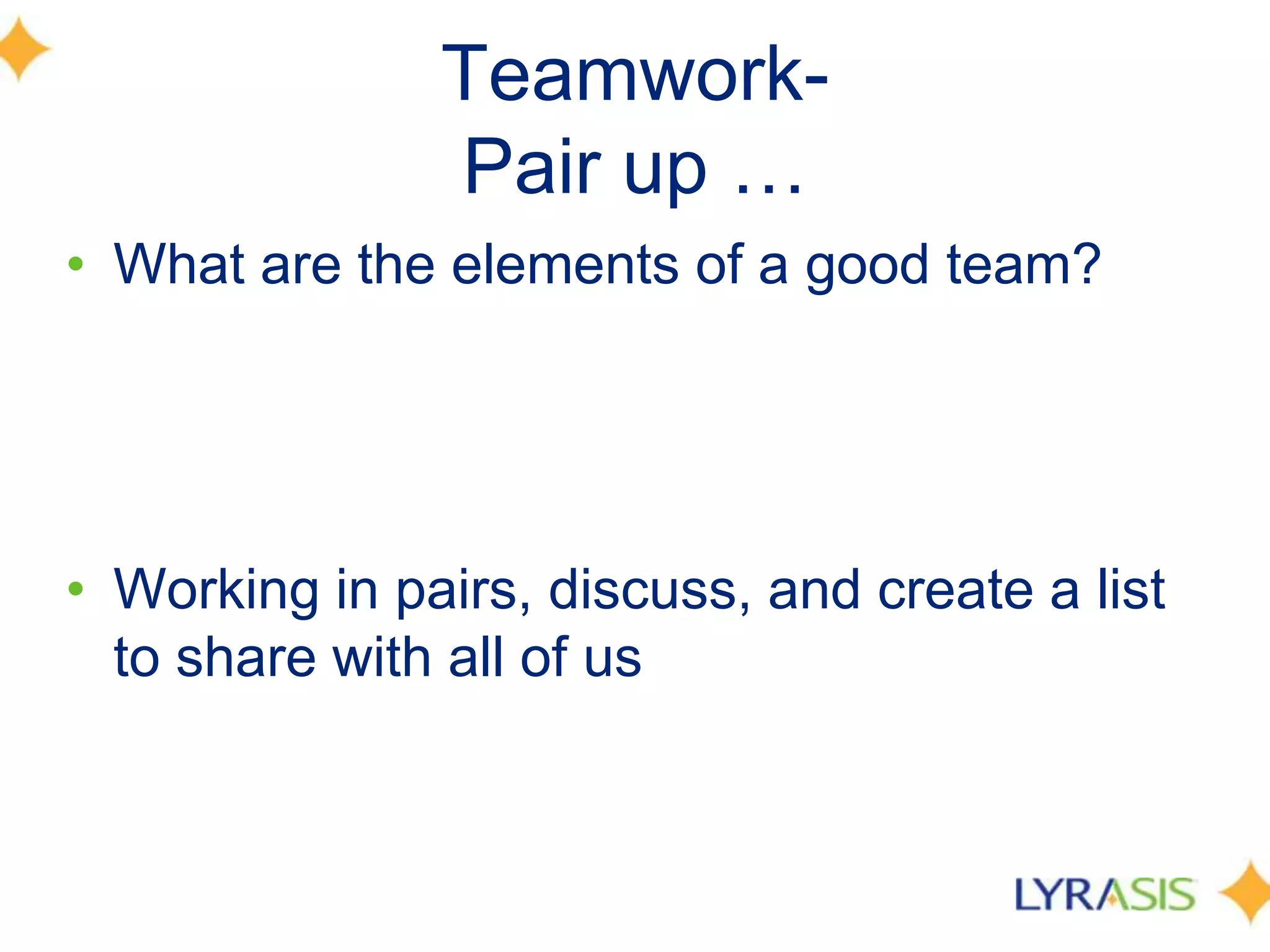 Teamwork-
Pair up …

• What are the elements of a good team?

• Working in pairs, discuss, and create a list to share with all of us

LYRASIS